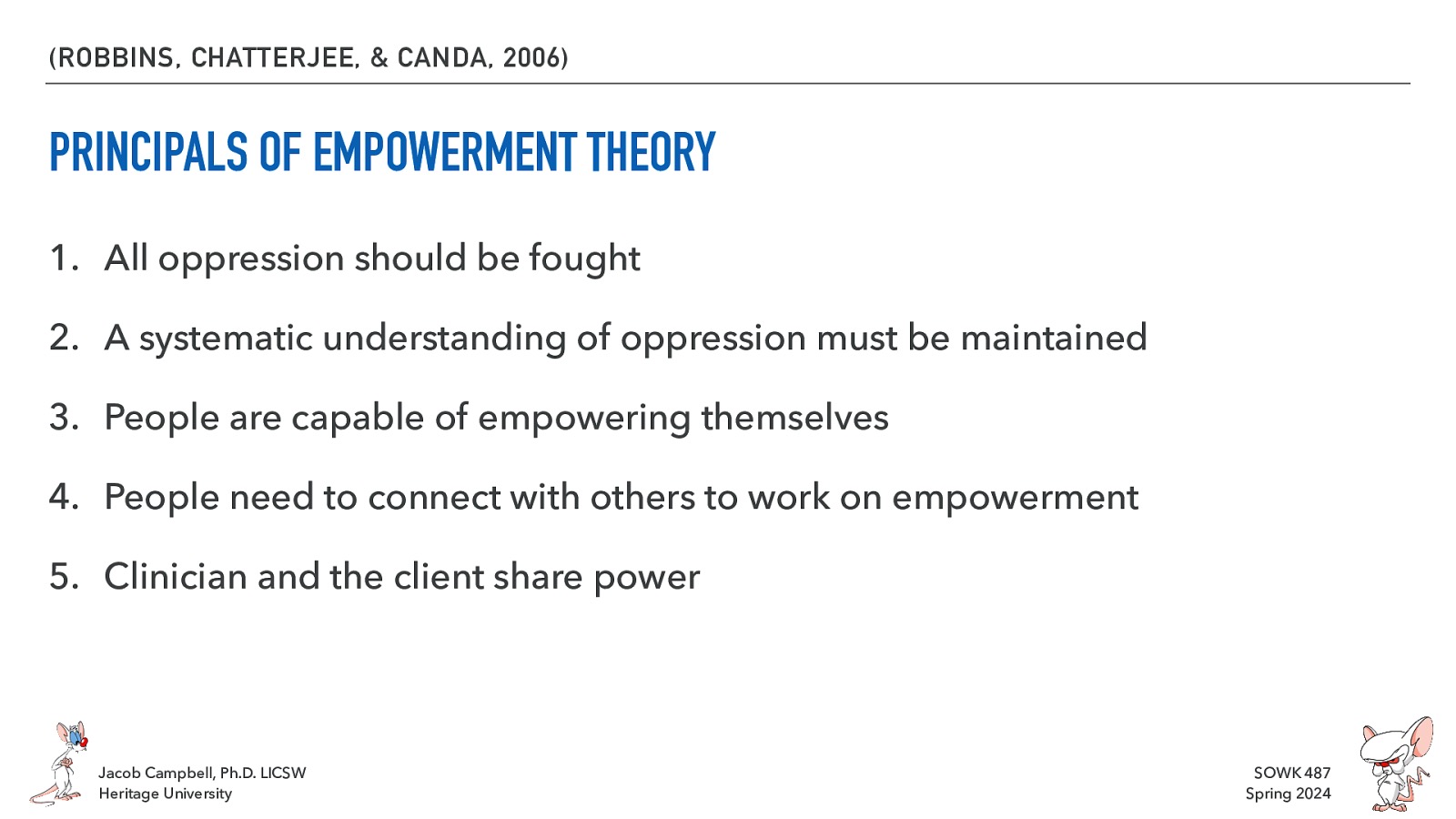 (ROBBINS, CHATTERJEE, & CANDA, 2006)

PRINCIPALS OF EMPOWERMENT THEORY

1. All oppression should be fought
2. A systematic understanding of oppression must be maintained
3. People are capable of empowering themselves
4. People need to connect with others to work on empowerment
5. Clinician and the client share power

Jacob Campbell, Ph.D. LICSW
Heritage University

SOWK 487
Spring 2024